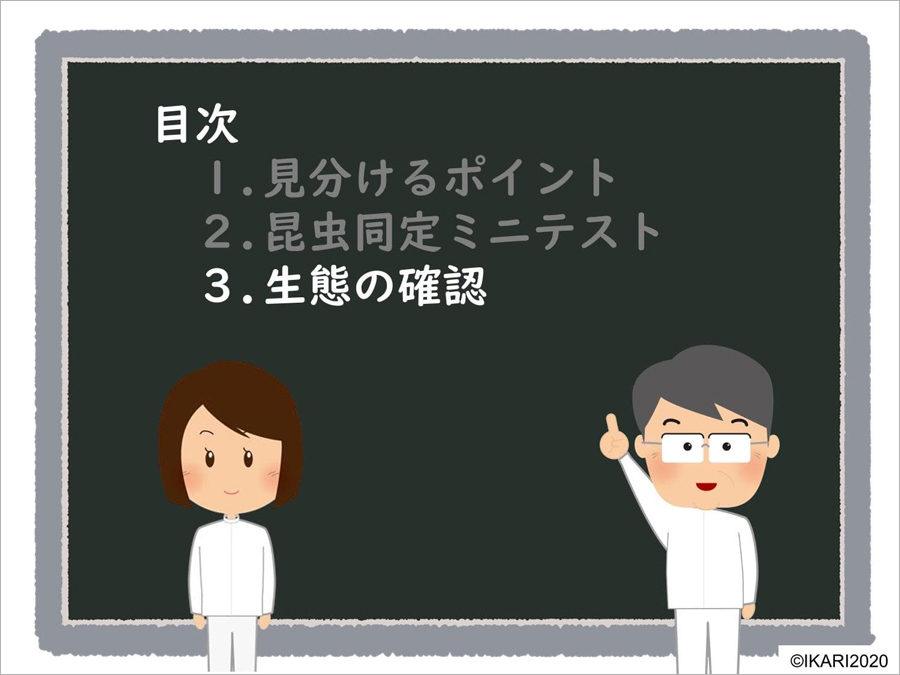 目次

1.見分けるポイント

2.昆虫同定ミニテスト

3.生態の確認

©IKARI2020